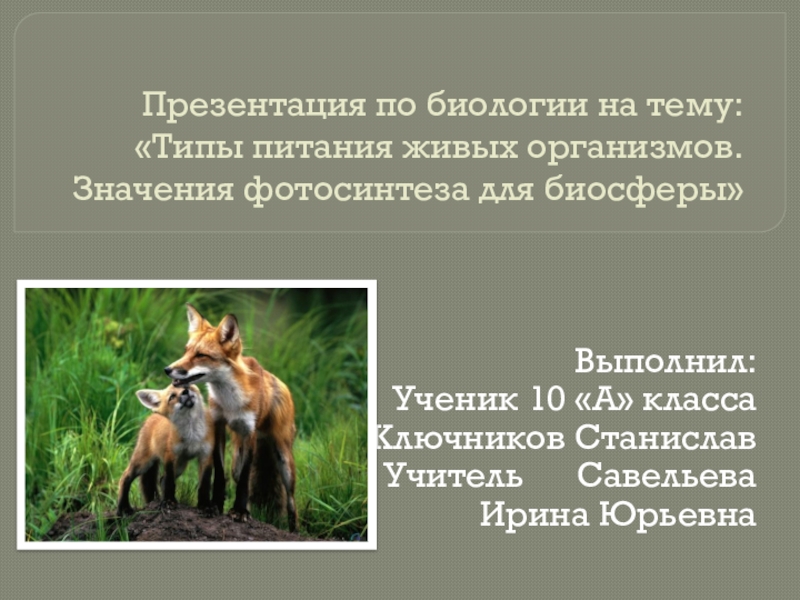 Презентация по биологии на тему: «Типы питания живых организмов. Значения фотосинтеза для биосферы»

Выполнил:
Ученик 10 «А» класса
Ключников Станислав
Учитель Савельева Ирина Юрьевна